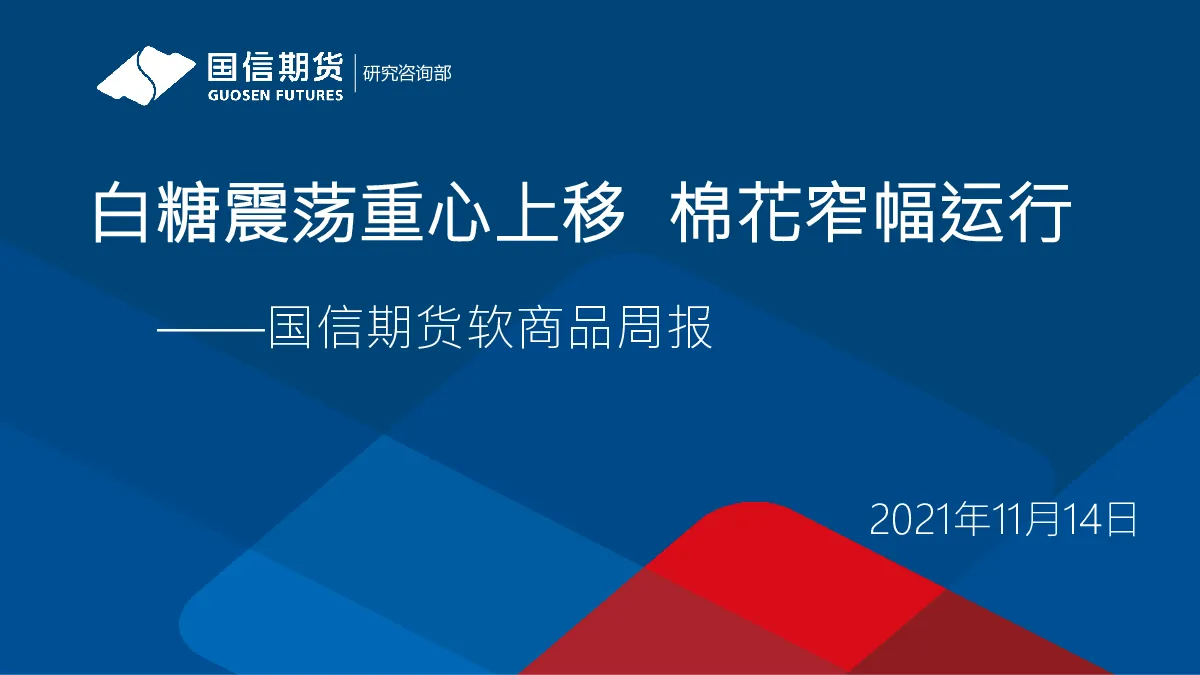 国信期货
GUOSEN FUTURES
研究咨询部

白糖震荡重心上移 棉花窄幅运行

——国信期货软商品周报

2021年11月14日